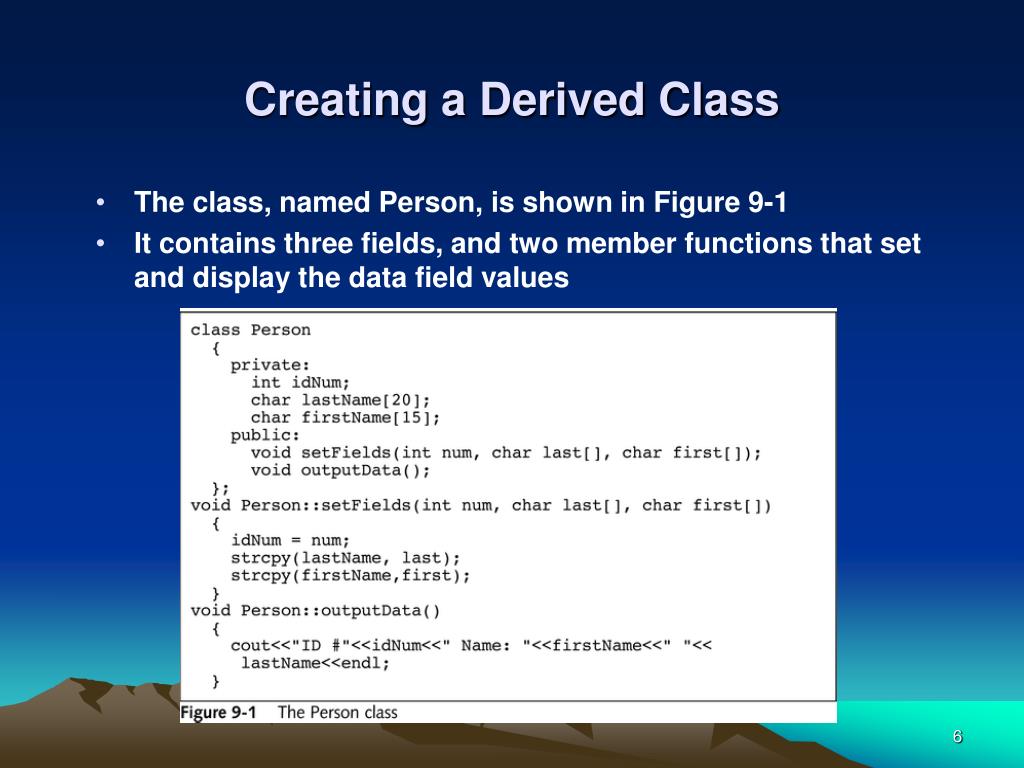 Creating a Derived Class

• The class, named Person, is shown in Figure 9-1
• It contains three fields, and two member functions that set and display the data field values

class Person
  {
    private:
      int idNum;
      char lastName[20];
      char firstName[15];
    public:
      void setFields(int num, char last[], char first[]);
      void outputData();
  };
void Person::setFields(int num, char last[], char first[])
  {
    idNum = num;
    strcpy(lastName, last);
    strcpy(firstName,first);
  }
void Person::outputData()
  {
    cout<<"ID #"<<idNum<<" Name: "<<firstName<<" "<<
     lastName<<endl;
  }

Figure 9-1 The Person class

6